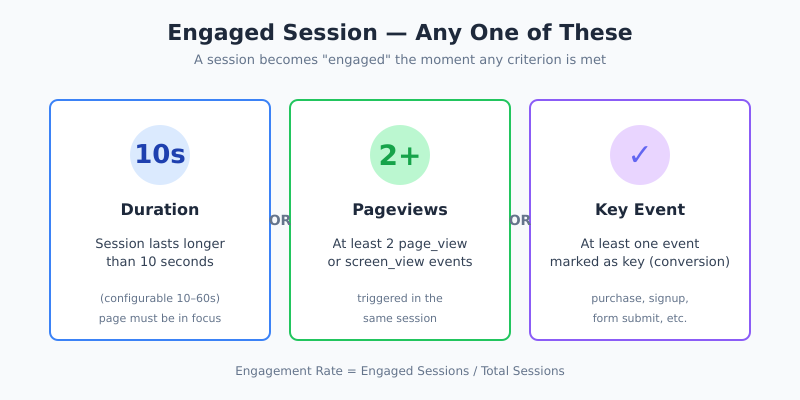 Engaged Session — Any One of These

A session becomes "engaged" the moment any criterion is met

10s

Duration

Session lasts longer than 10 seconds

(configurable 10–60s)
page must be in focus

OR

2+

Pageviews

At least 2 page_view or screen_view events

triggered in the same session

OR

✓

Key Event

At least one event marked as key (conversion)

purchase, signup, form submit, etc.

Engagement Rate = Engaged Sessions / Total Sessions